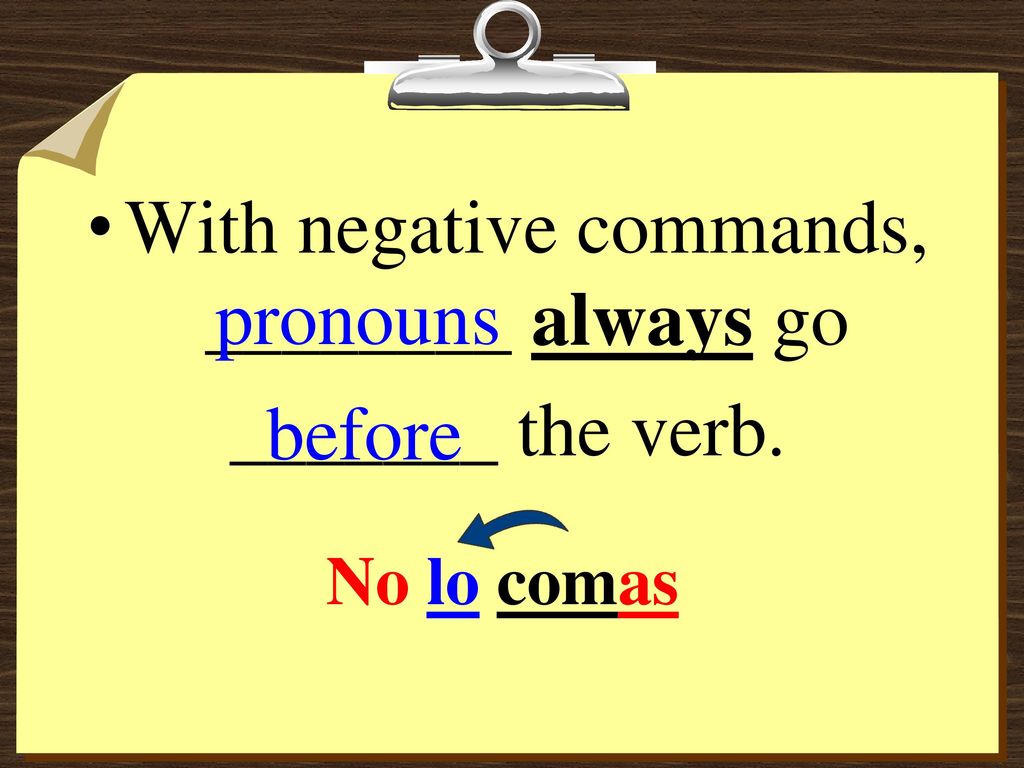 • With negative commands, pronouns always go before the verb.

No lo comas